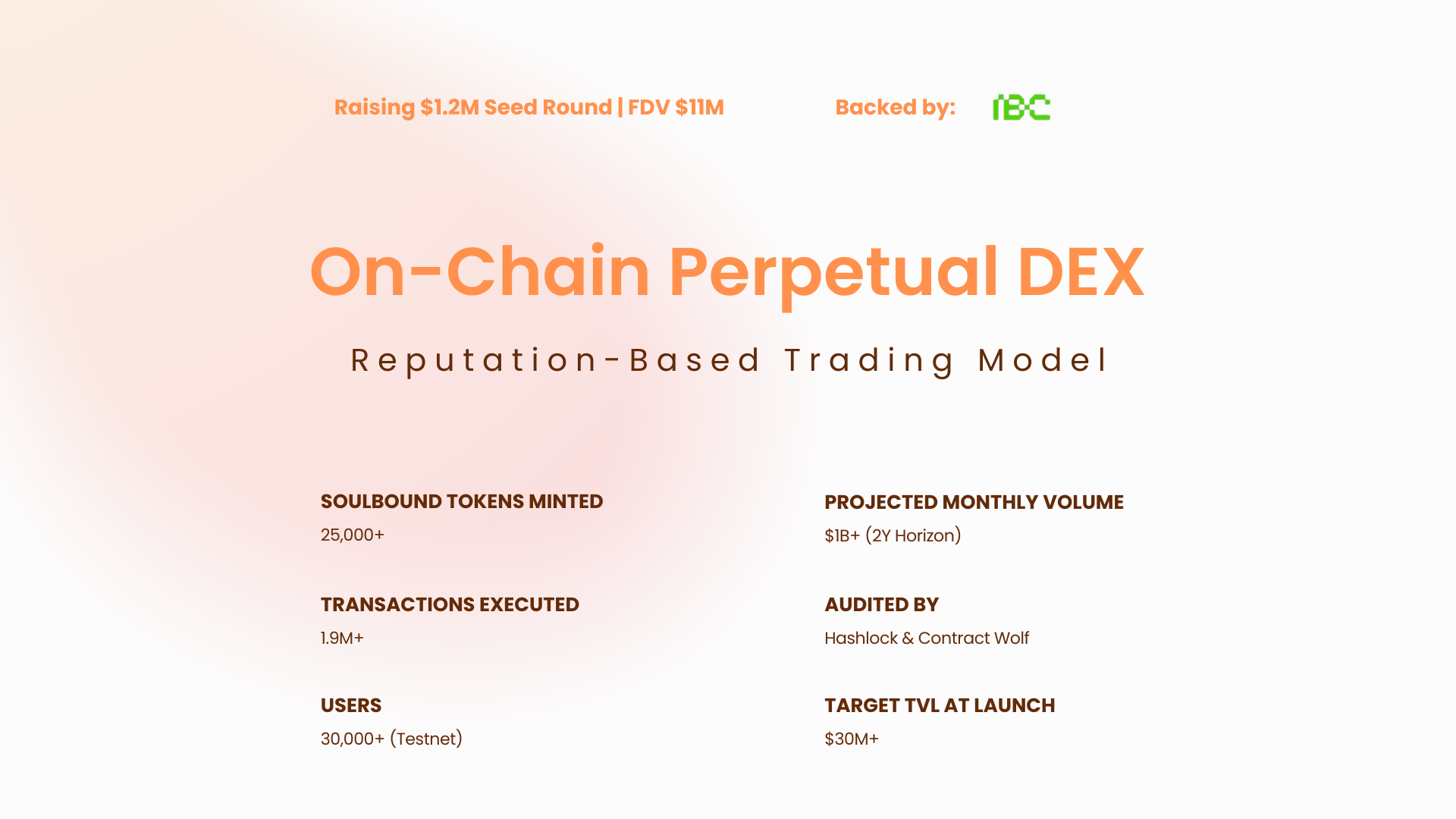 Raising $1.2M Seed Round | FDV $11M

Backed by: IBC

On-Chain Perpetual DEX

Reputation-Based Trading Model

SOULBOUND TOKENS MINTED
25,000+

TRANSACTIONS EXECUTED
1.9M+

USERS
30,000+ (Testnet)

PROJECTED MONTHLY VOLUME
$1B+ (2Y Horizon)

AUDITED BY
Hashlock & Contract Wolf

TARGET TVL AT LAUNCH
$30M+